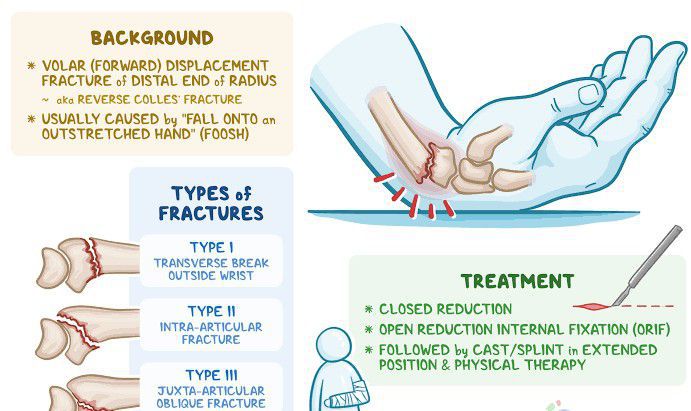 BACKGROUND

* VOLAR (FORWARD) DISPLACEMENT FRACTURE of DISTAL END of RADIUS

~ aka REVERSE COLLES' FRACTURE

* USUALLY CAUSED by "FALL ONTO an OUTSTRETCHED HAND" (FOOSH)

TYPES of FRACTURES

TYPE I
TRANSVERSE BREAK OUTSIDE WRIST

TYPE II
INTRA-ARTICULAR FRACTURE

TYPE III
JUXTA-ARTICULAR OBLIQUE FRACTURE

TREATMENT

* CLOSED REDUCTION

* OPEN REDUCTION INTERNAL FIXATION (ORIF)

* FOLLOWED by CAST/SPLINT in EXTENDED POSITION & PHYSICAL THERAPY